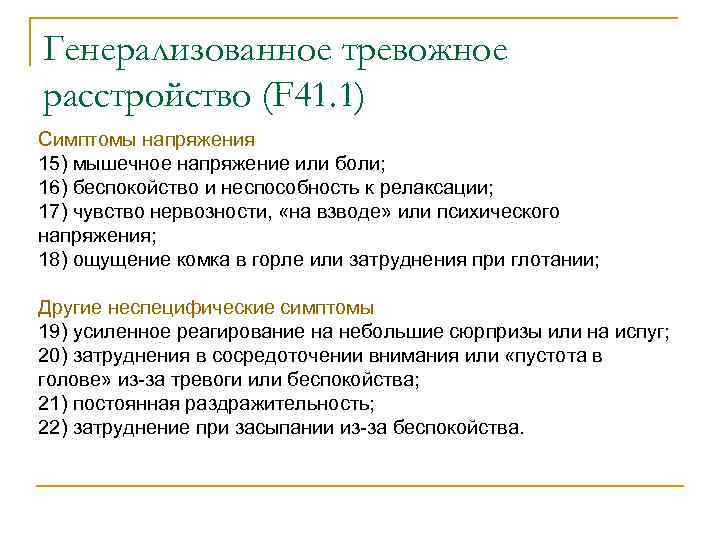 Генерализованное тревожное расстройство (F41.1)

Симптомы напряжения
15) мышечное напряжение или боли;
16) беспокойство и неспособность к релаксации;
17) чувство нервозности, «на взводе» или психического напряжения;
18) ощущение комка в горле или затруднения при глотании;

Другие неспецифические симптомы
19) усиленное реагирование на небольшие сюрпризы или на испуг;
20) затруднения в сосредоточении внимания или «пустота в голове» из-за тревоги или беспокойства;
21) постоянная раздражительность;
22) затруднение при засыпании из-за беспокойства.